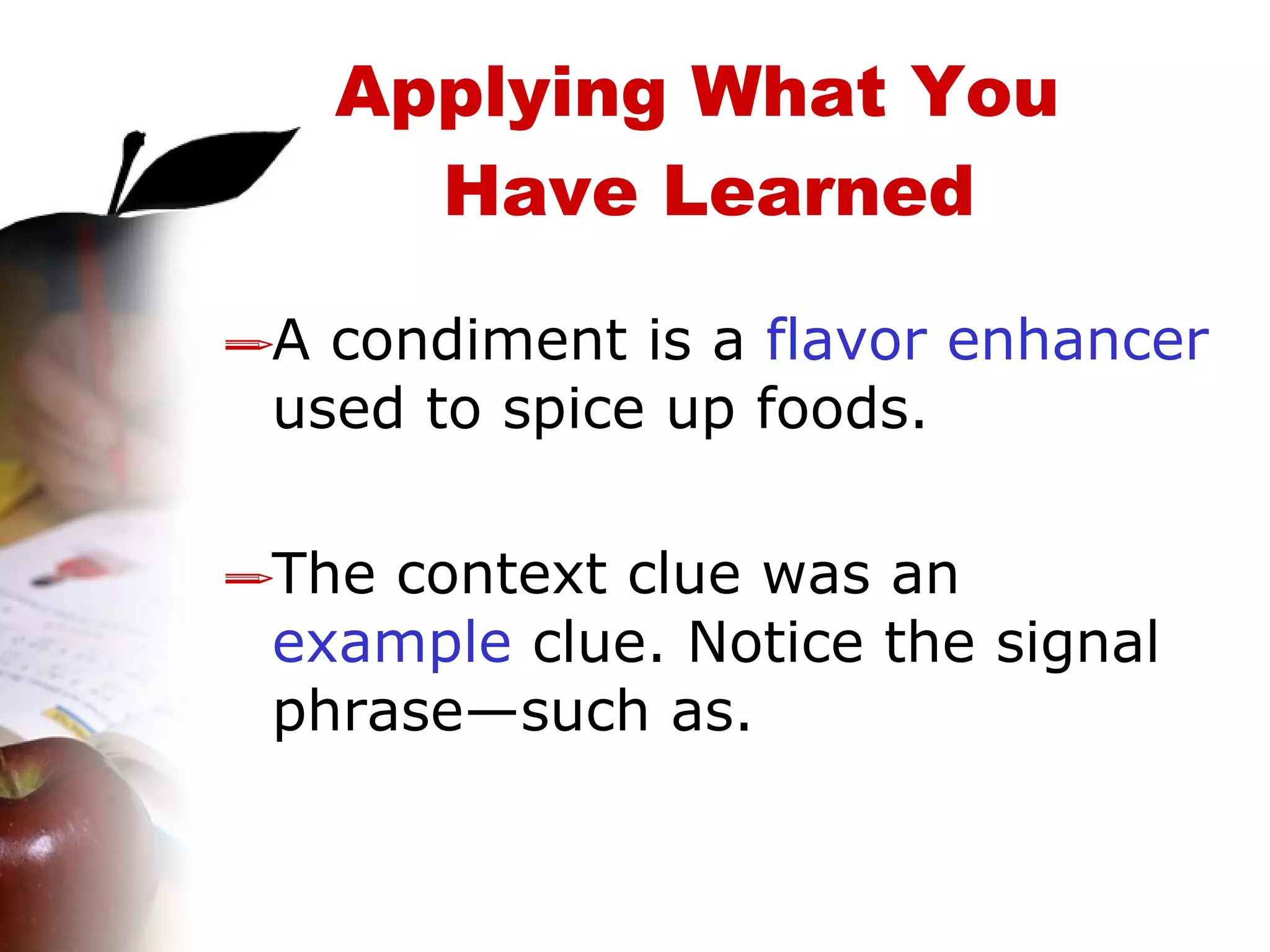 Applying What You Have Learned

A condiment is a flavor enhancer used to spice up foods.

The context clue was an example clue. Notice the signal phrase—such as.